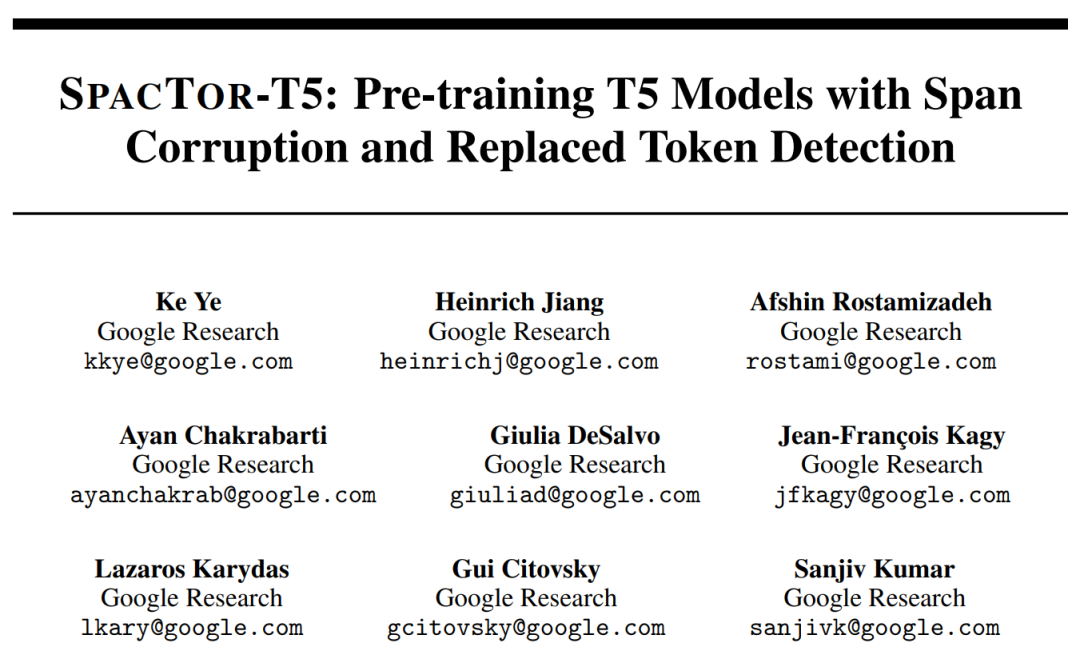 SPACTOR-T5: Pre-training T5 Models with Span Corruption and Replaced Token Detection

Ke Ye
Google Research
kkye@google.com

Heinrich Jiang
Google Research
heinrichj@google.com

Afshin Rostamizadeh
Google Research
rostami@google.com

Ayan Chakrabarti
Google Research
ayanchakrab@google.com

Giulia DeSalvo
Google Research
giuliad@google.com

Jean-François Kagy
Google Research
jfkagy@google.com

Lazaros Karydas
Google Research
lkary@google.com

Gui Citovsky
Google Research
gcitovsky@google.com

Sanjiv Kumar
Google Research
sanjivk@google.com